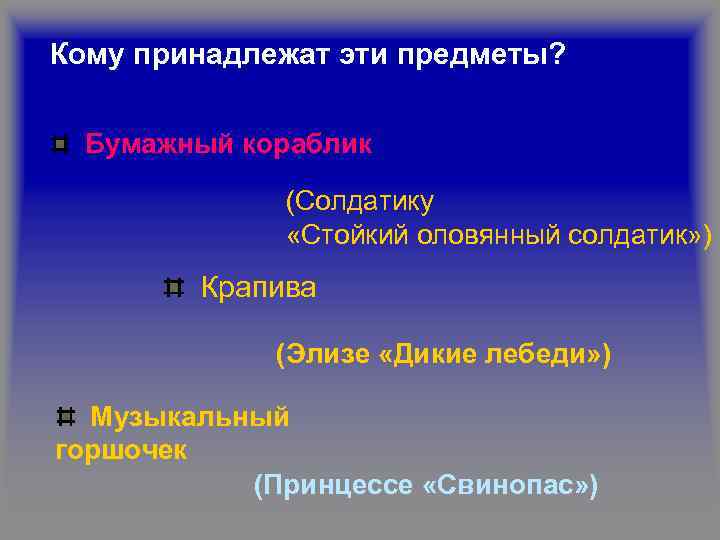 Кому принадлежат эти предметы?

Бумажный кораблик

(Солдатику «Стойкий оловянный солдатик»)

Крапива

(Элизе «Дикие лебеди»)

Музыкальный горшочек

(Принцессе «Свинопас»)